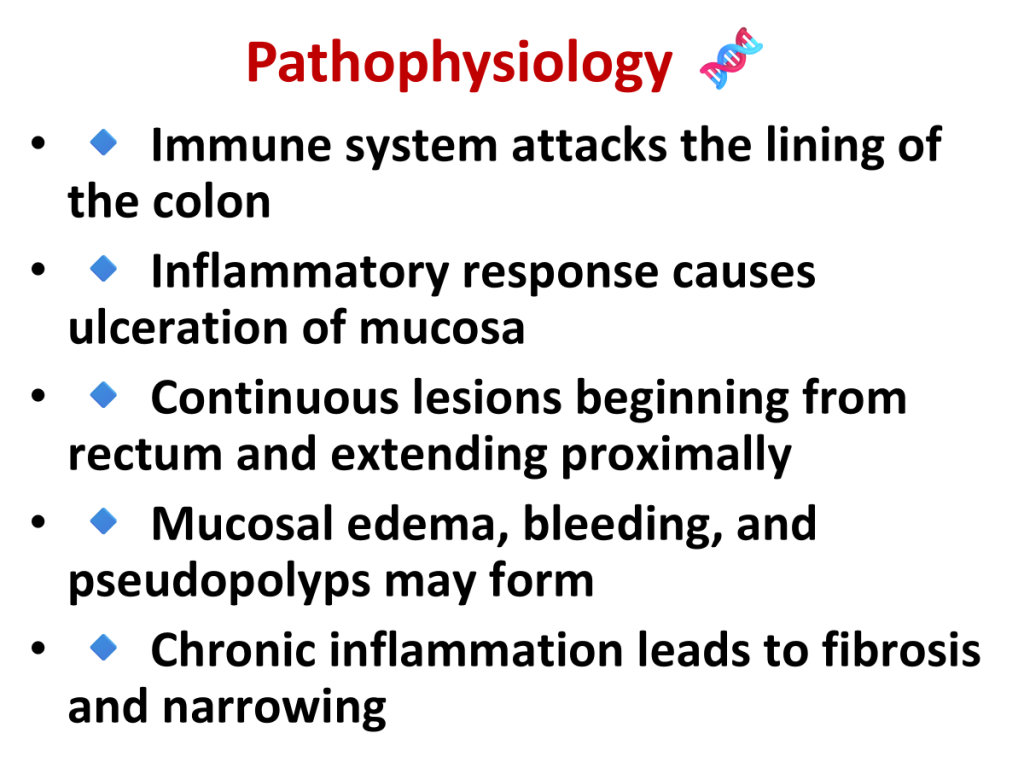 Pathophysiology 🧬

• 🔹 Immune system attacks the lining of the colon
• 🔹 Inflammatory response causes ulceration of mucosa
• 🔹 Continuous lesions beginning from rectum and extending proximally
• 🔹 Mucosal edema, bleeding, and pseudopolyps may form
• 🔹 Chronic inflammation leads to fibrosis and narrowing